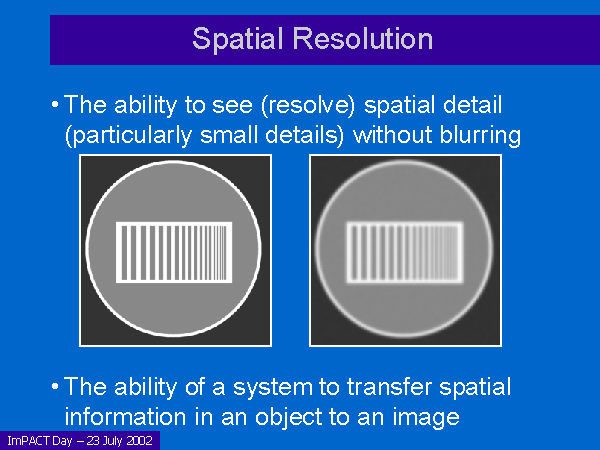 Spatial Resolution

• The ability to see (resolve) spatial detail (particularly small details) without blurring

• The ability of a system to transfer spatial information in an object to an image

ImPACT Day – 23 July 2002